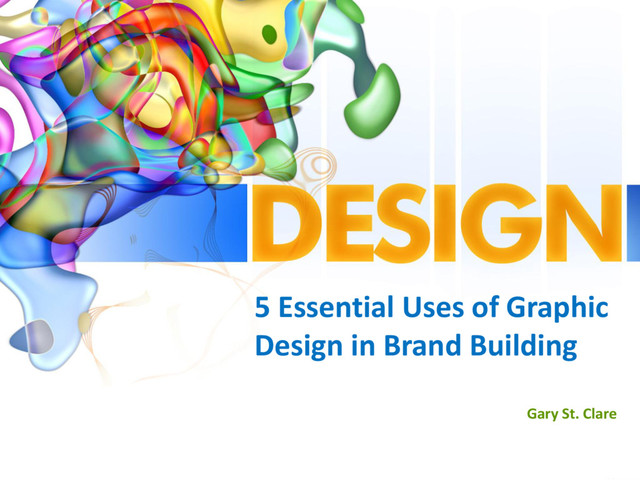 DESIGN

5 Essential Uses of Graphic Design in Brand Building

Gary St. Clare